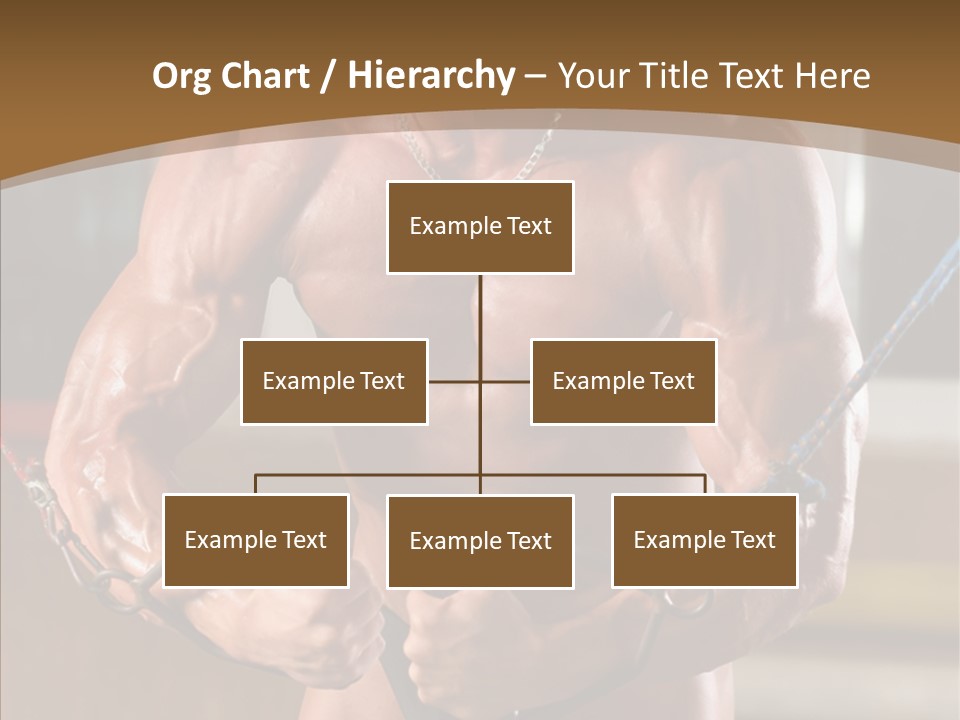 Org Chart / Hierarchy – Your Title Text Here

Example Text

Example Text

Example Text

Example Text

Example Text

Example Text